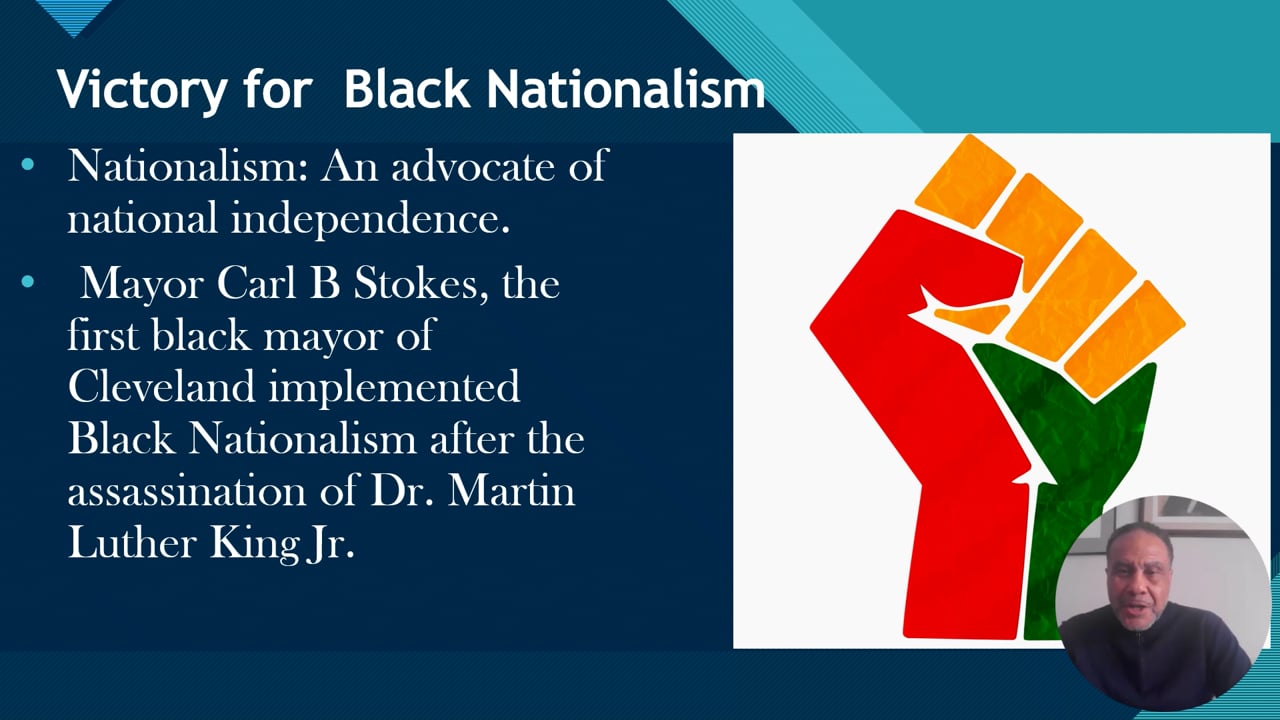 Victory for  Black Nationalism

• Nationalism: An advocate of national independence.

•  Mayor Carl B Stokes, the first black mayor of Cleveland implemented Black Nationalism after the assassination of Dr. Martin Luther King Jr.